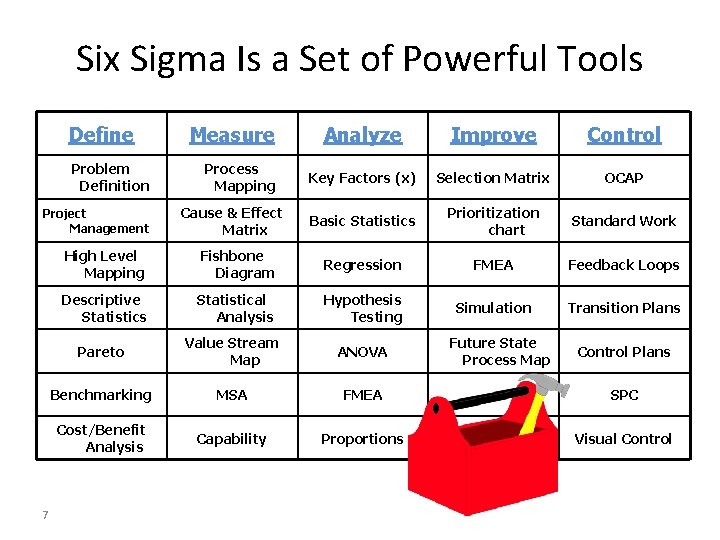 Six Sigma Is a Set of Powerful Tools

| Define | Measure | Analyze | Improve | Control |
|---|---|---|---|---|
| Problem Definition | Process Mapping | Key Factors (x) | Selection Matrix | OCAP |
| Project Management | Cause & Effect Matrix | Basic Statistics | Prioritization chart | Standard Work |
| High Level Mapping | Fishbone Diagram | Regression | FMEA | Feedback Loops |
| Descriptive Statistics | Statistical Analysis | Hypothesis Testing | Simulation | Transition Plans |
| Pareto | Value Stream Map | ANOVA | Future State Process Map | Control Plans |
| Benchmarking | MSA | FMEA | | SPC |
| Cost/Benefit Analysis | Capability | Proportions | | Visual Control |

7